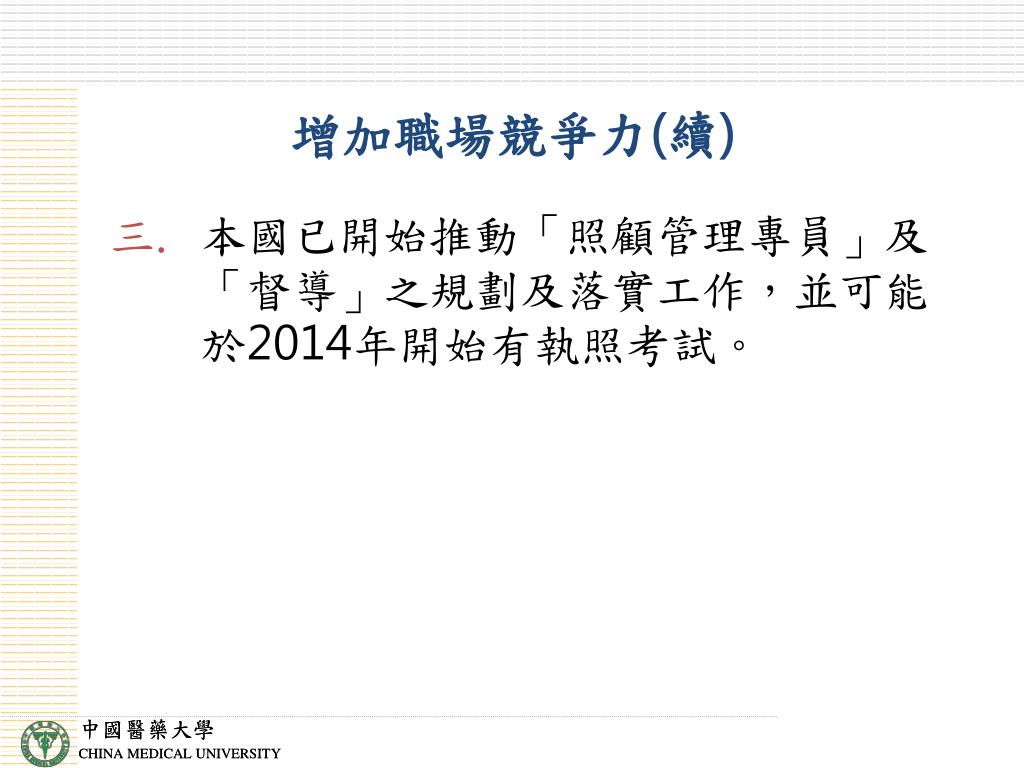 增加職場競爭力(續)

三. 本國已開始推動「照顧管理專員」及「督導」之規劃及落實工作，並可能於2014年開始有執照考試。

中國醫藥大學
CHINA MEDICAL UNIVERSITY